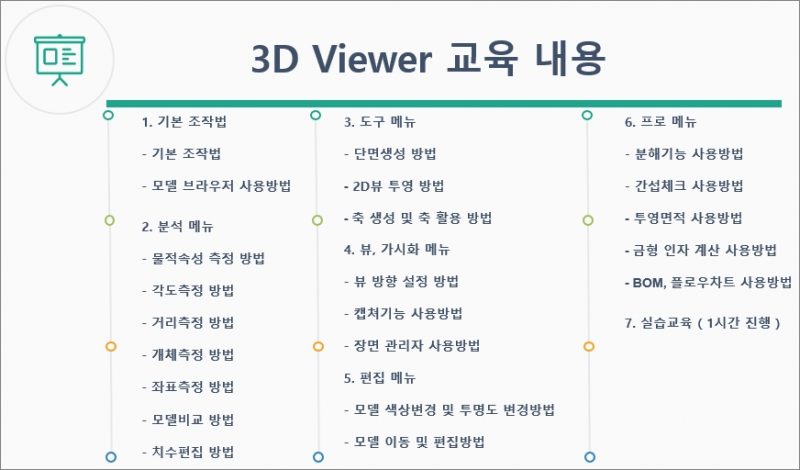 3D Viewer 교육 내용

1. 기본 조작법

- 기본 조작법

- 모델 브라우저 사용방법

2. 분석 메뉴

- 물적속성 측정 방법

- 각도측정 방법

- 거리측정 방법

- 개체측정 방법

- 좌표측정 방법

- 모델비교 방법

- 치수편집 방법

3. 도구 메뉴

- 단면생성 방법

- 2D뷰 투영 방법

- 축 생성 및 축 활용 방법

4. 뷰, 가시화 메뉴

- 뷰 방향 설정 방법

- 캡쳐기능 사용방법

- 장면 관리자 사용방법

5. 편집 메뉴

- 모델 색상변경 및 투명도 변경방법

- 모델 이동 및 편집방법

6. 프로 메뉴

- 분해기능 사용방법

- 간섭체크 사용방법

- 투영면적 사용방법

- 금형 인자 계산 사용방법

- BOM, 플로우차트 사용방법

7. 실습교육 ( 1시간 진행 )